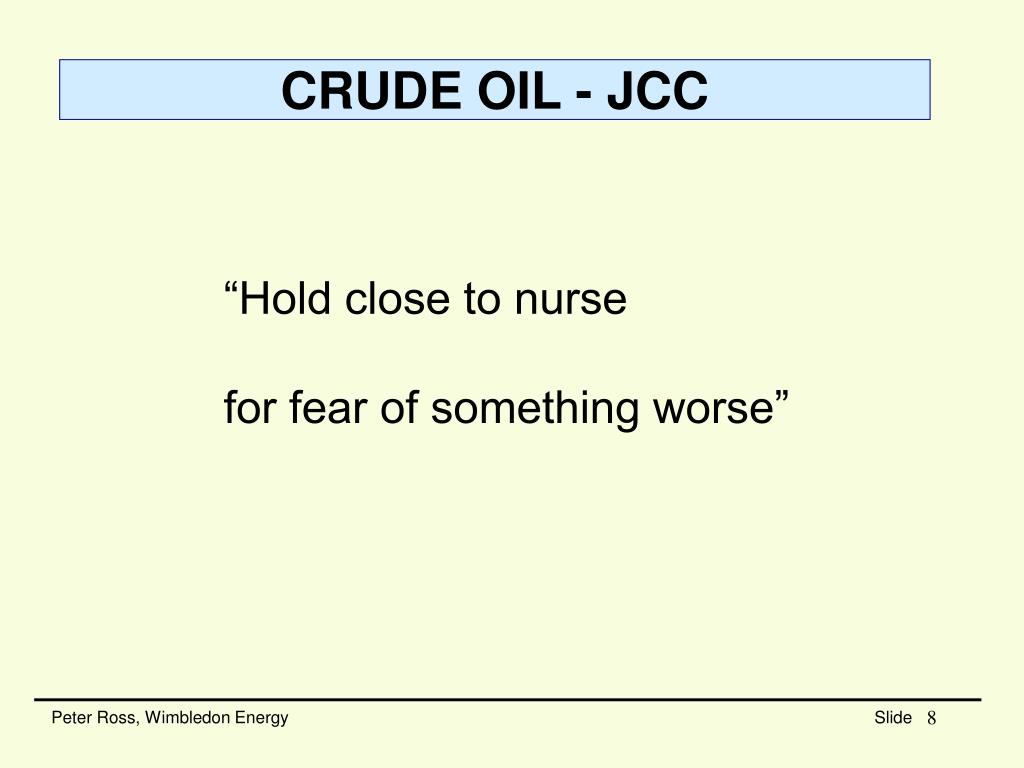 CRUDE OIL - JCC

“Hold close to nurse

for fear of something worse”

Peter Ross, Wimbledon Energy

Slide 8